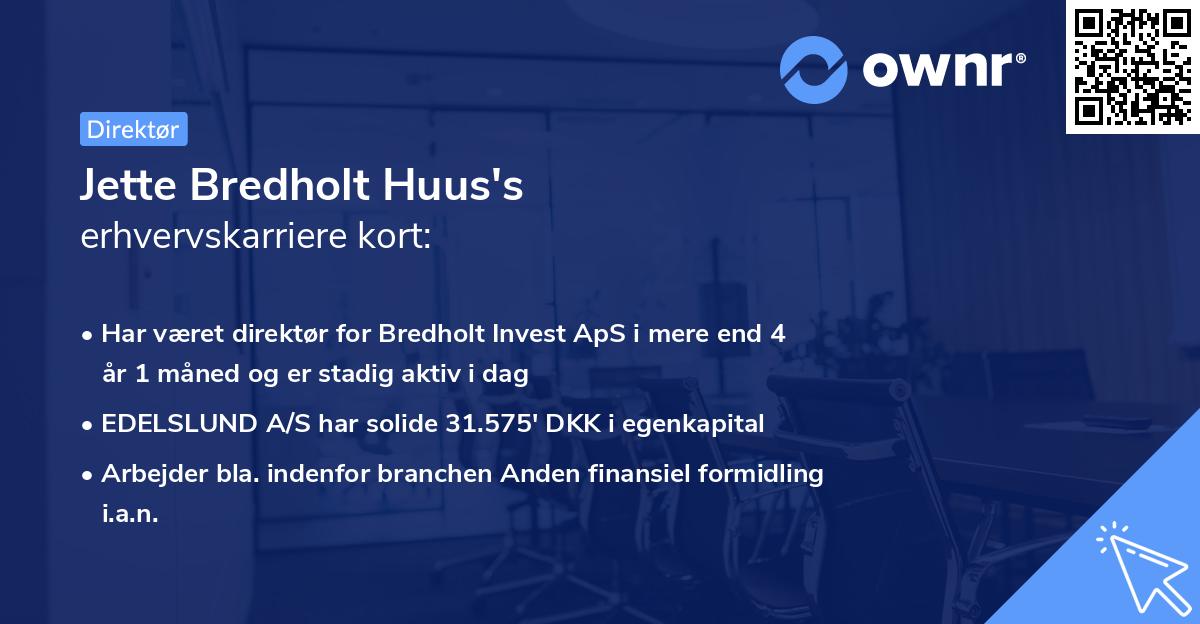 ownr®

Direktør

Jette Bredholt Huus's
erhvervskarriere kort:

• Har været direktør for Bredholt Invest ApS i mere end 4 år 1 måned og er stadig aktiv i dag
• EDELSLUND A/S har solide 31.575' DKK i egenkapital
• Arbejder bla. indenfor branchen Anden finansiel formidling i.a.n.